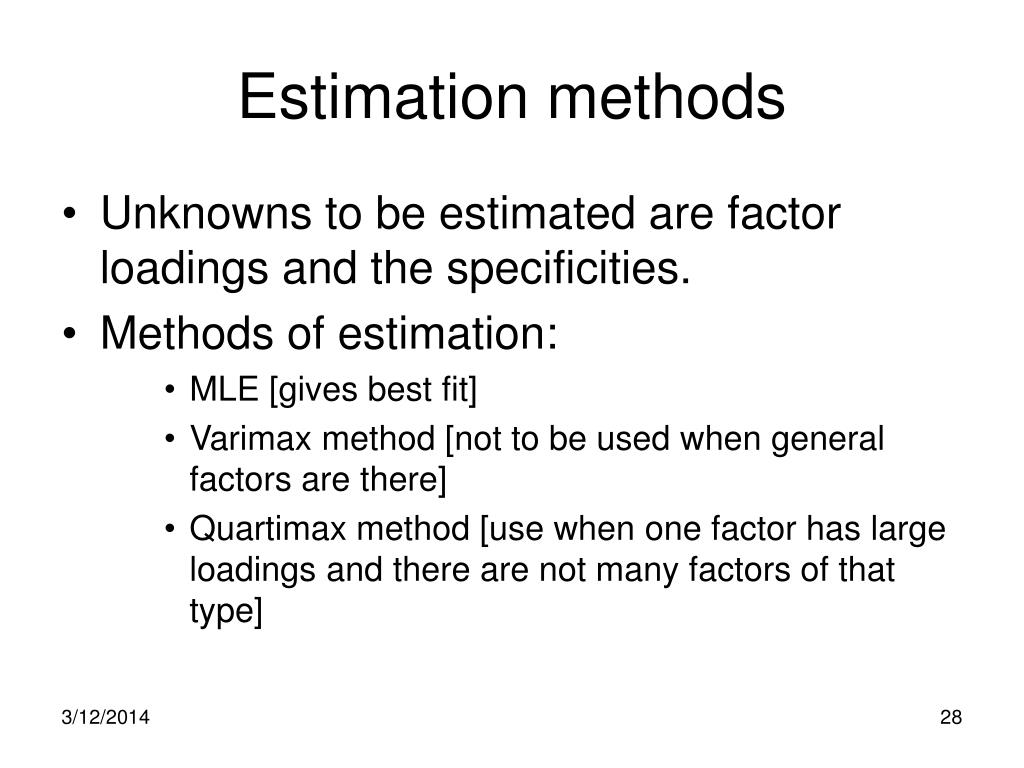 Estimation methods

• Unknowns to be estimated are factor loadings and the specificities.
• Methods of estimation:
  • MLE [gives best fit]
  • Varimax method [not to be used when general factors are there]
  • Quartimax method [use when one factor has large loadings and there are not many factors of that type]

3/12/2014

28